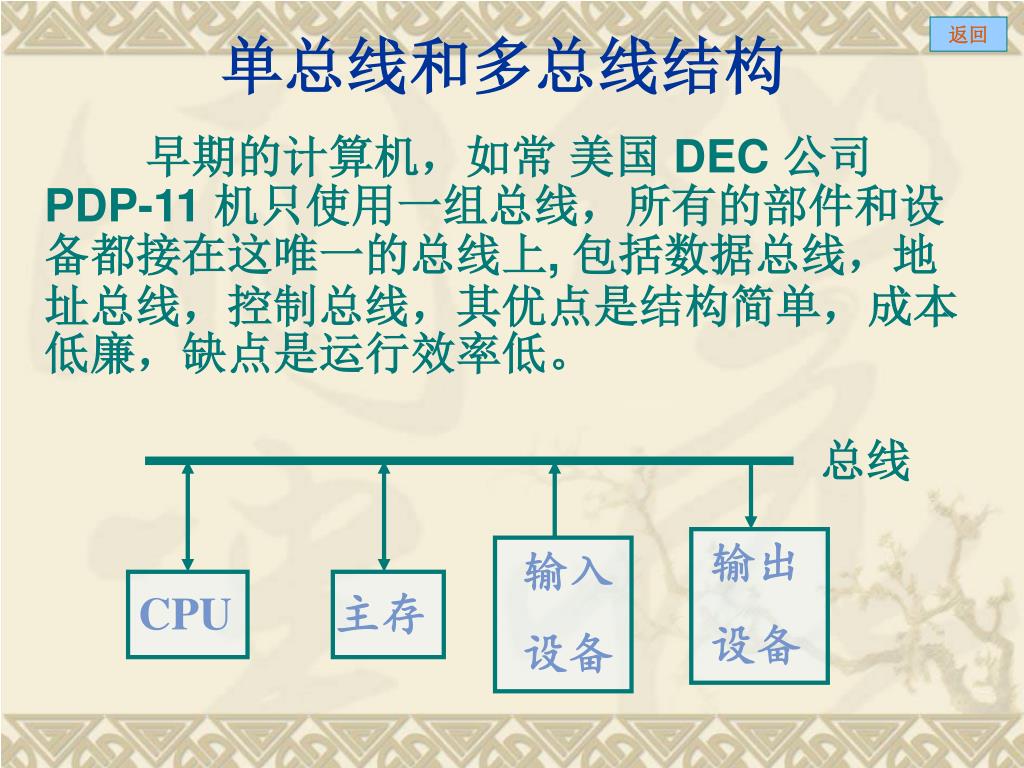 返回

单总线和多总线结构

早期的计算机，如常 美国 DEC 公司 PDP-11 机只使用一组总线，所有的部件和设备都接在这唯一的总线上, 包括数据总线，地址总线，控制总线，其优点是结构简单，成本低廉，缺点是运行效率低。

总线

CPU

主存

输入设备

输出设备